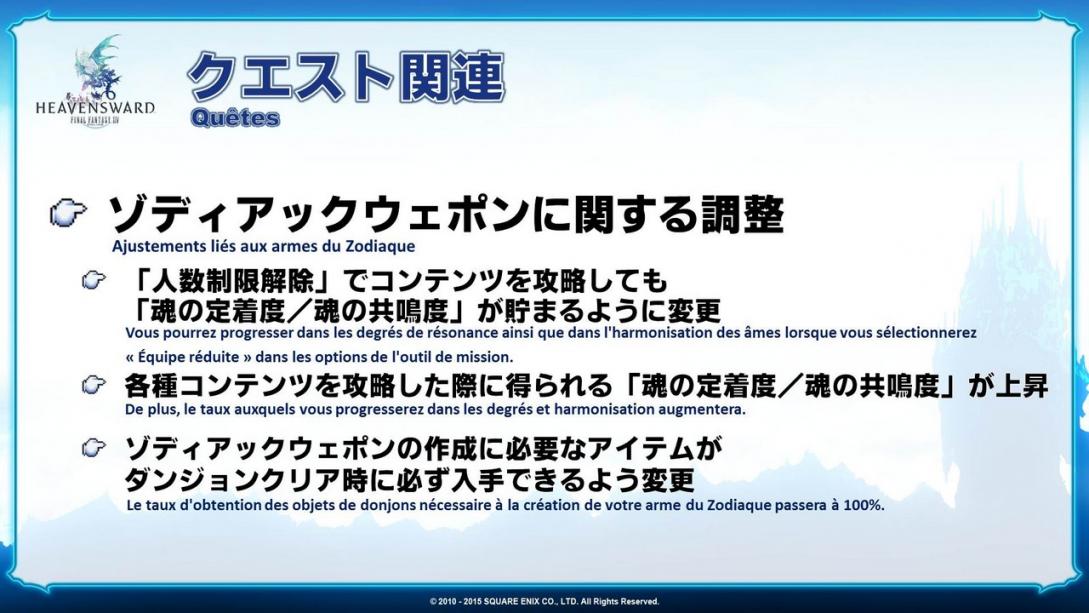 HEAVENSWARD
FINAL FANTASY XIV

クエスト関連
Quêtes

ゾディアックウェポンに関する調整
Ajustements liés aux armes du Zodiaque

「人数制限解除」でコンテンツを攻略しても「魂の定着度／魂の共鳴度」が貯まるように変更
Vous pourrez progresser dans les degrés de résonance ainsi que dans l'harmonisation des âmes lorsque vous sélectionnerez « Équipe réduite » dans les options de l'outil de mission.

各種コンテンツを攻略した際に得られる「魂の定着度／魂の共鳴度」が上昇
De plus, le taux auxquels vous progresserez dans les degrés et harmonisation augmentera.

ゾディアックウェポンの作成に必要なアイテムがダンジョンクリア時に必ず入手できるよう変更
Le taux d'obtention des objets de donjons nécessaire à la création de votre arme du Zodiaque passera à 100%.

© 2010 - 2015 SQUARE ENIX CO., LTD. All Rights Reserved.